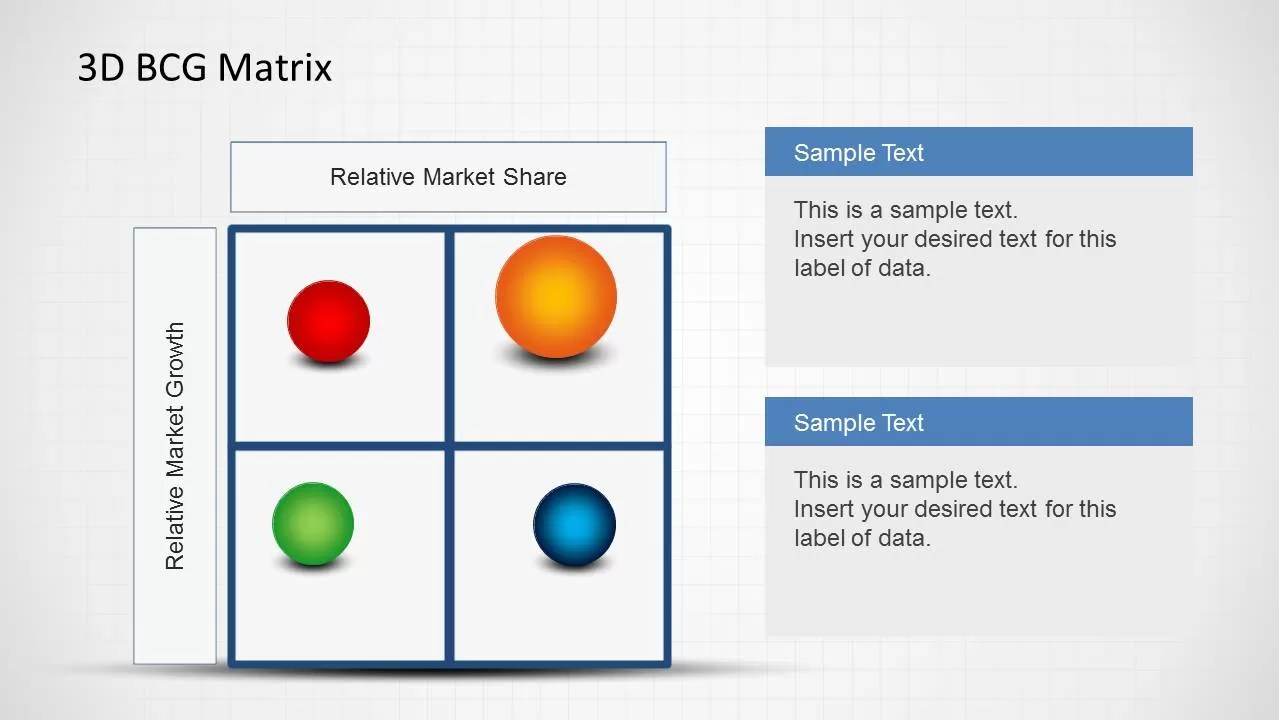 3D BCG Matrix

Relative Market Share

Relative Market Growth

Sample Text

This is a sample text.
Insert your desired text for this label of data.

Sample Text

This is a sample text.
Insert your desired text for this label of data.